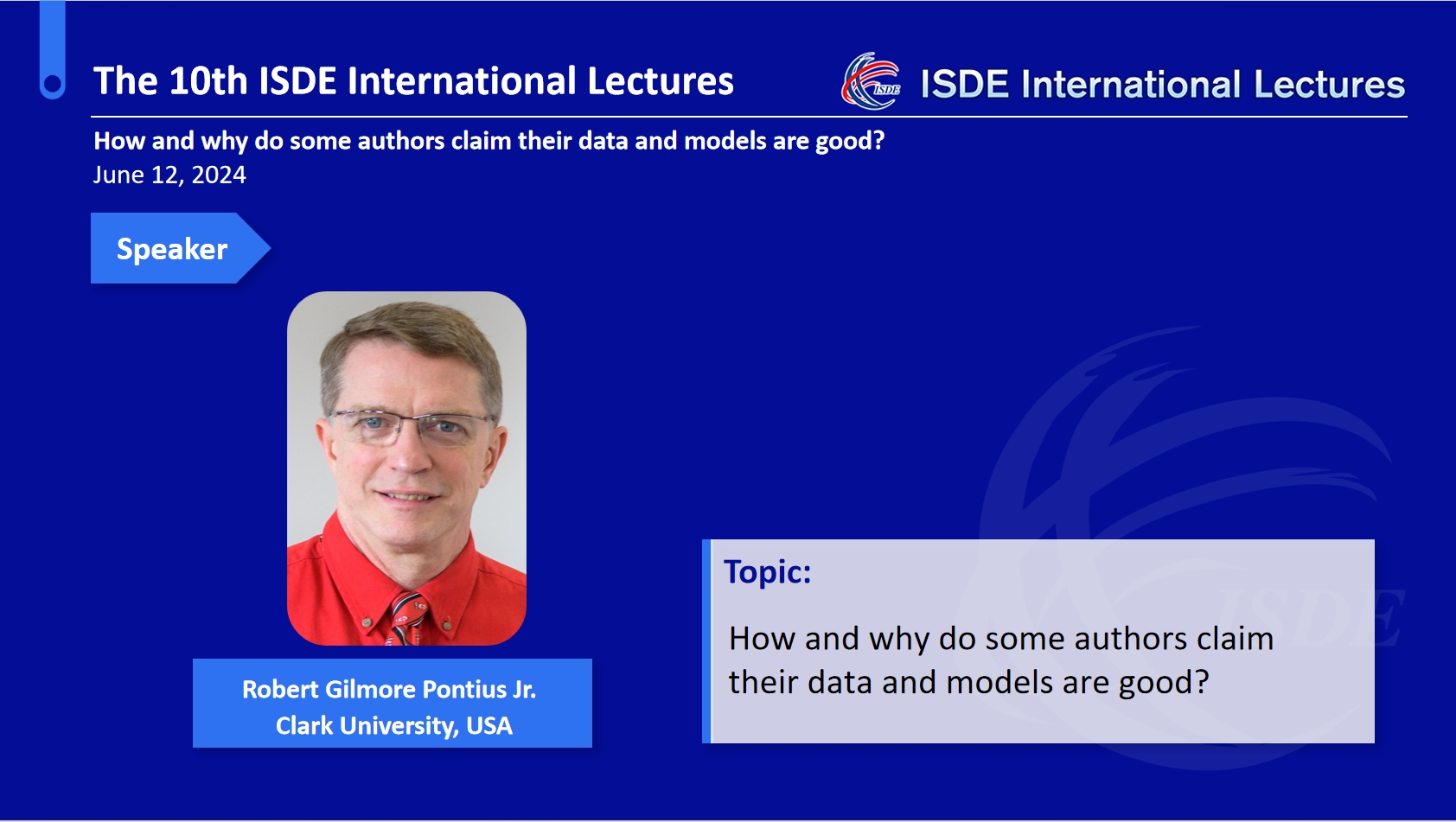 The 10th ISDE International Lectures

ISDE

ISDE International Lectures

How and why do some authors claim their data and models are good?
June 12, 2024

Speaker

Robert Gilmore Pontius Jr.
Clark University, USA

Topic:

How and why do some authors claim their data and models are good?

ISDE